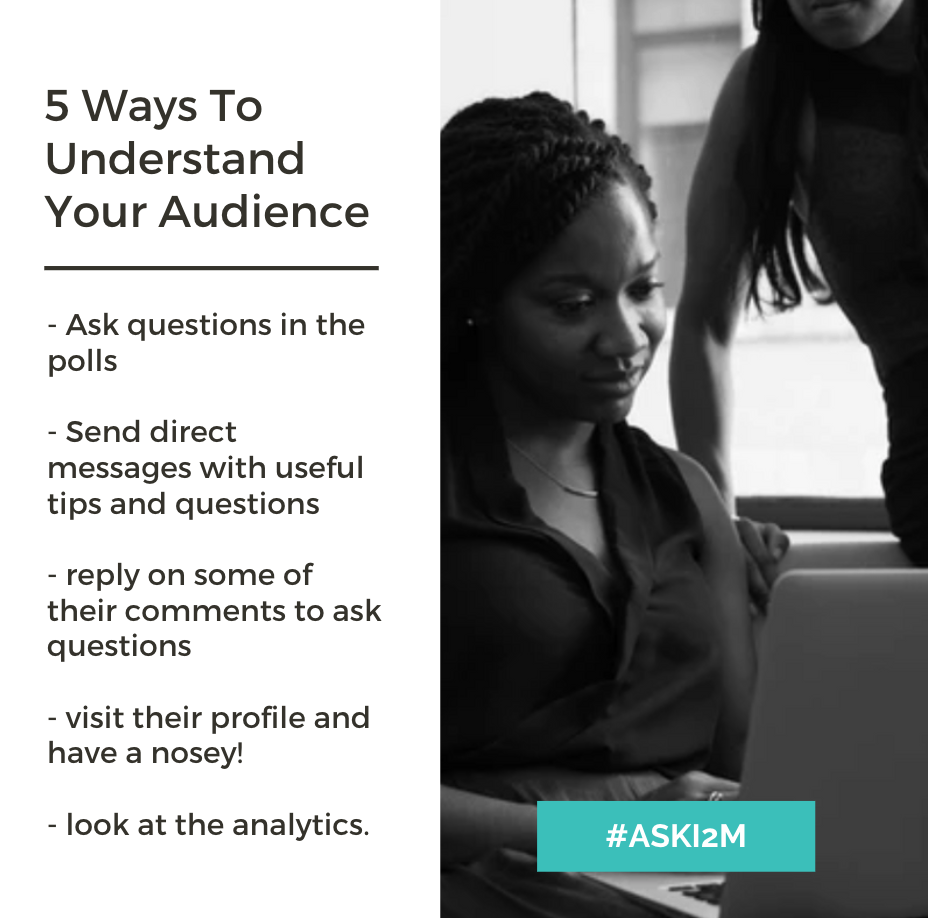 5 Ways To Understand Your Audience

- Ask questions in the polls

- Send direct messages with useful tips and questions

- reply on some of their comments to ask questions

- visit their profile and have a nosey!

- look at the analytics.

#ASKI2M